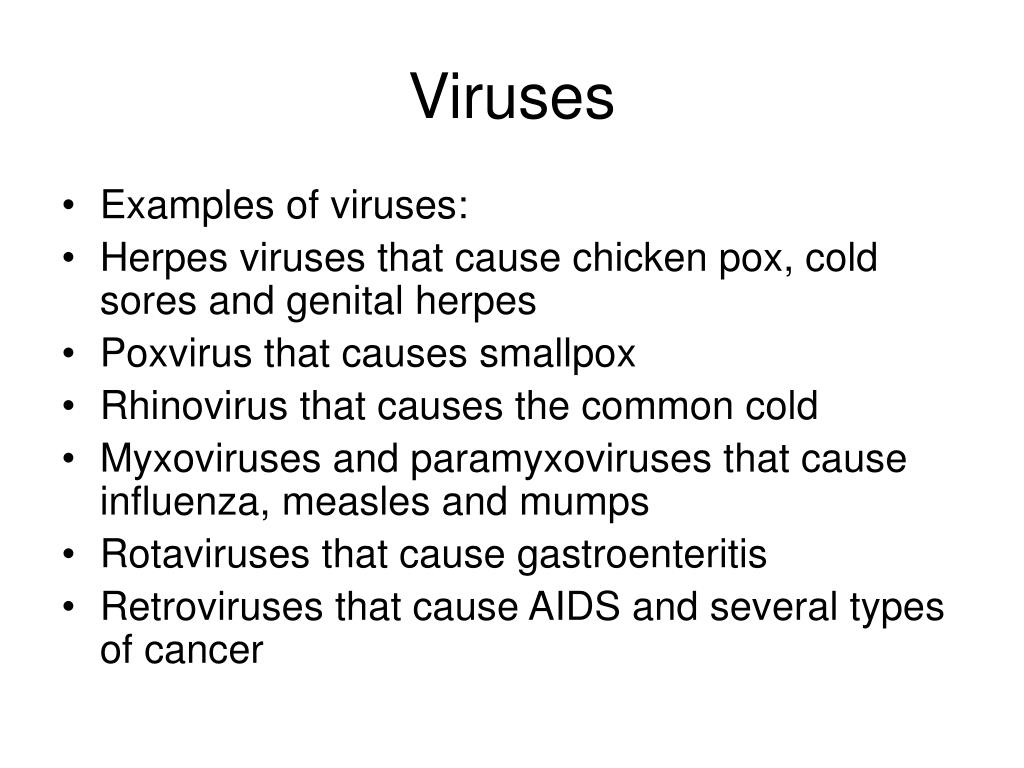 Viruses

• Examples of viruses:
• Herpes viruses that cause chicken pox, cold sores and genital herpes
• Poxvirus that causes smallpox
• Rhinovirus that causes the common cold
• Myxoviruses and paramyxoviruses that cause influenza, measles and mumps
• Rotaviruses that cause gastroenteritis
• Retroviruses that cause AIDS and several types of cancer